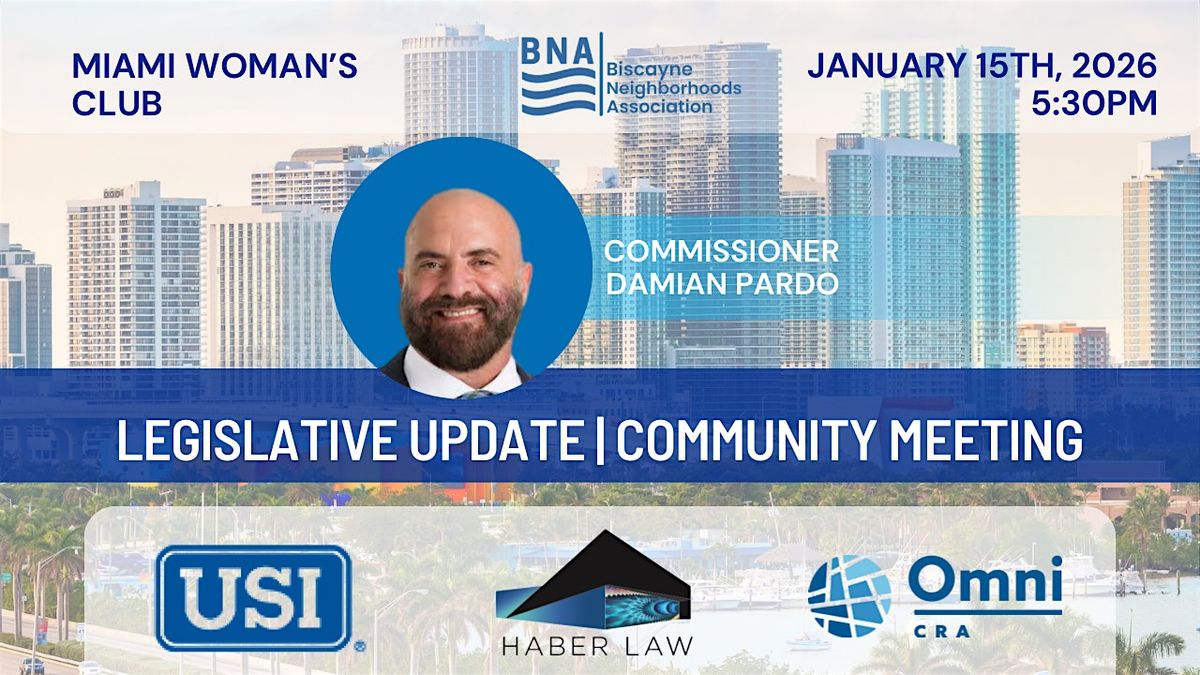 MIAMI WOMAN'S CLUB

BNA
Biscayne Neighborhoods Association

JANUARY 15TH, 2026
5:30PM

COMMISSIONER DAMIAN PARDO

LEGISLATIVE UPDATE | COMMUNITY MEETING

USI

HABER LAW

Omni
CRA